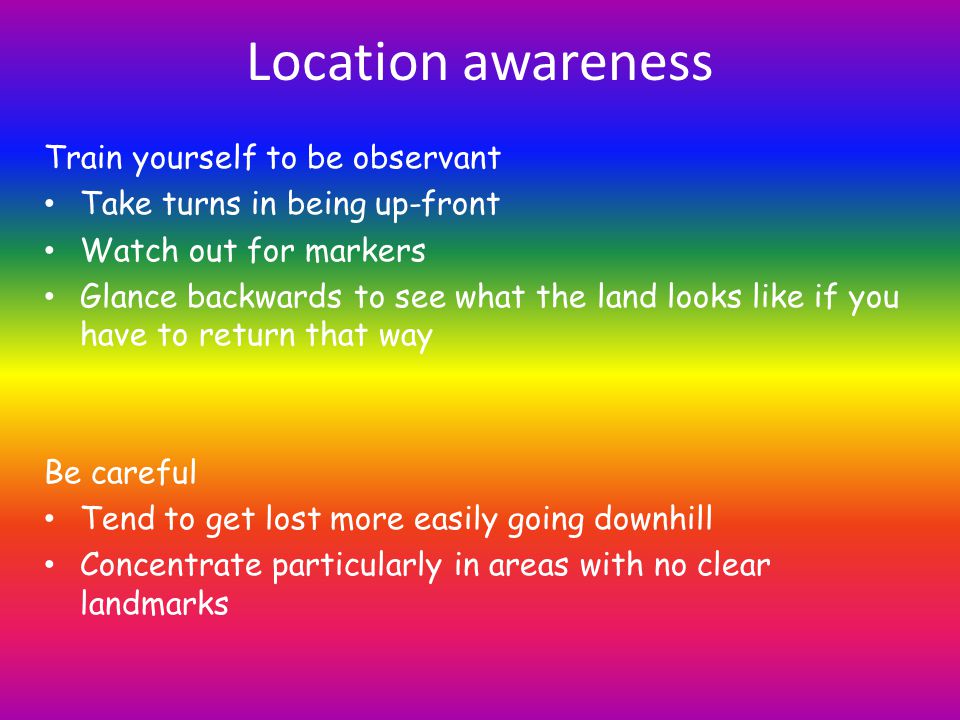 Location awareness

Train yourself to be observant
• Take turns in being up-front
• Watch out for markers
• Glance backwards to see what the land looks like if you have to return that way

Be careful
• Tend to get lost more easily going downhill
• Concentrate particularly in areas with no clear landmarks